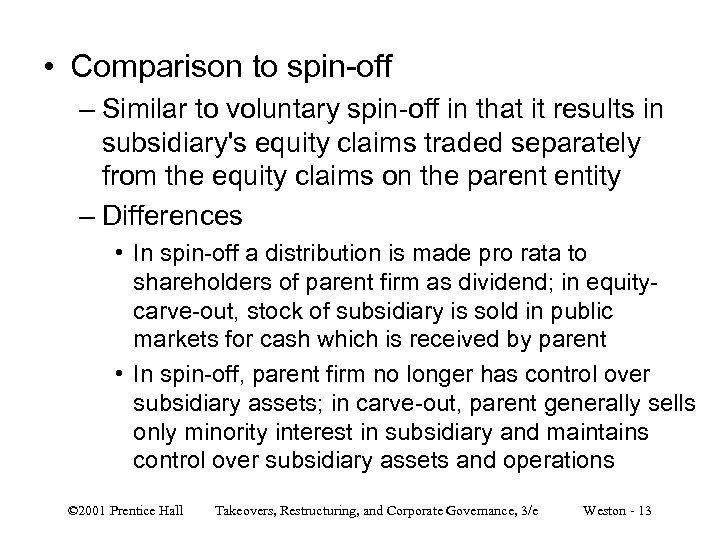 • Comparison to spin-off

– Similar to voluntary spin-off in that it results in subsidiary's equity claims traded separately from the equity claims on the parent entity

– Differences

• In spin-off a distribution is made pro rata to shareholders of parent firm as dividend; in equity-carve-out, stock of subsidiary is sold in public markets for cash which is received by parent

• In spin-off, parent firm no longer has control over subsidiary assets; in carve-out, parent generally sells only minority interest in subsidiary and maintains control over subsidiary assets and operations

©2001 Prentice Hall Takeovers, Restructuring, and Corporate Governance, 3/e Weston - 13